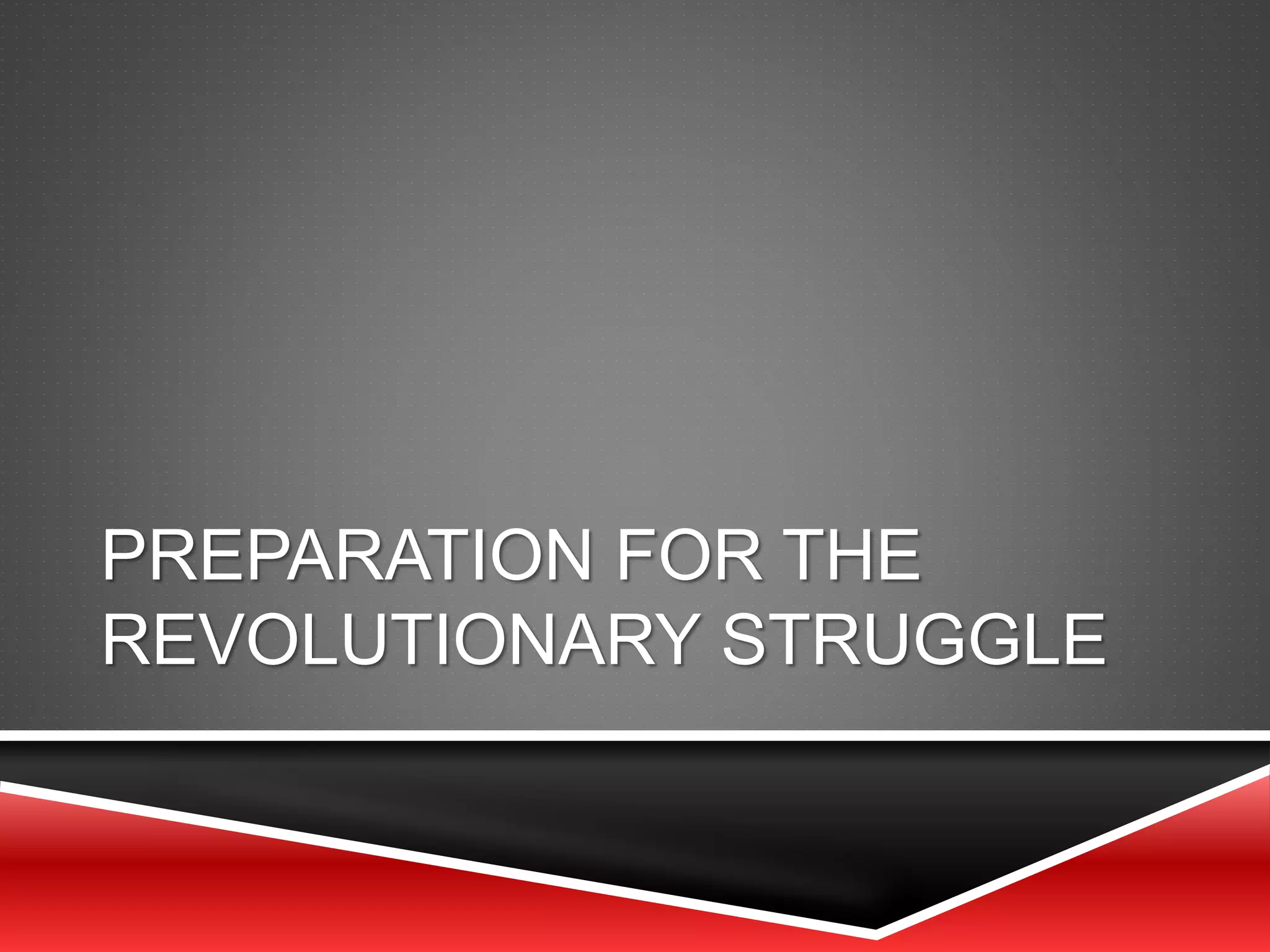 PREPARATION FOR THE REVOLUTIONARY STRUGGLE